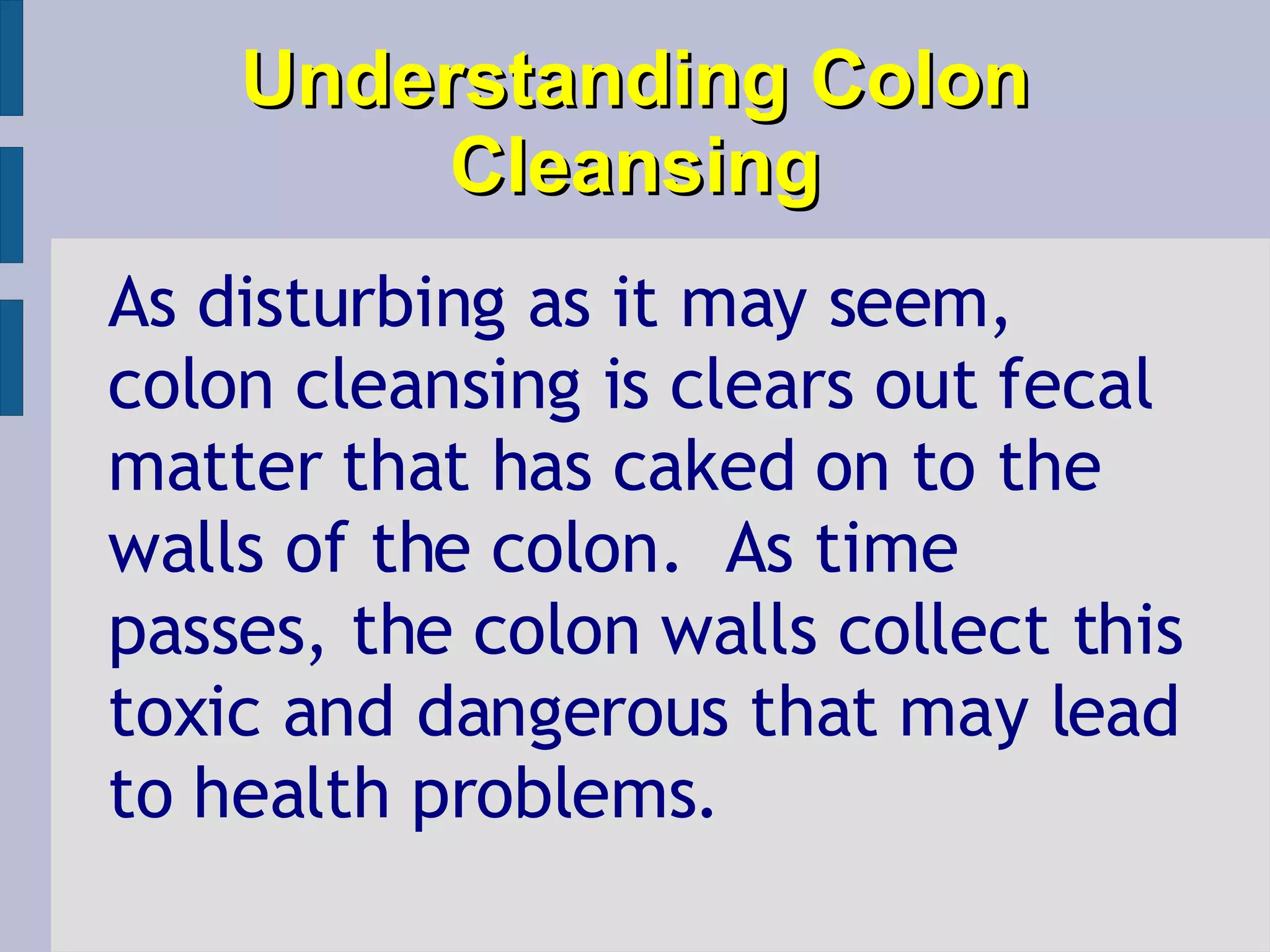 Understanding Colon Cleansing

As disturbing as it may seem, colon cleansing is clears out fecal matter that has caked on to the walls of the colon.  As time passes, the colon walls collect this toxic and dangerous that may lead to health problems.